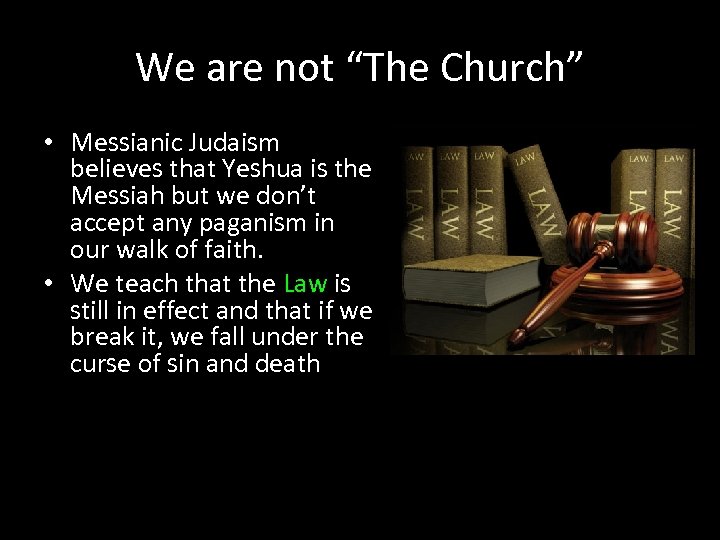 We are not “The Church”

• Messianic Judaism believes that Yeshua is the Messiah but we don’t accept any paganism in our walk of faith.
• We teach that the Law is still in effect and that if we break it, we fall under the curse of sin and death

LAW LAW LAW LAW LAW LAW
LAW LAW LAW LAW LAW LAW